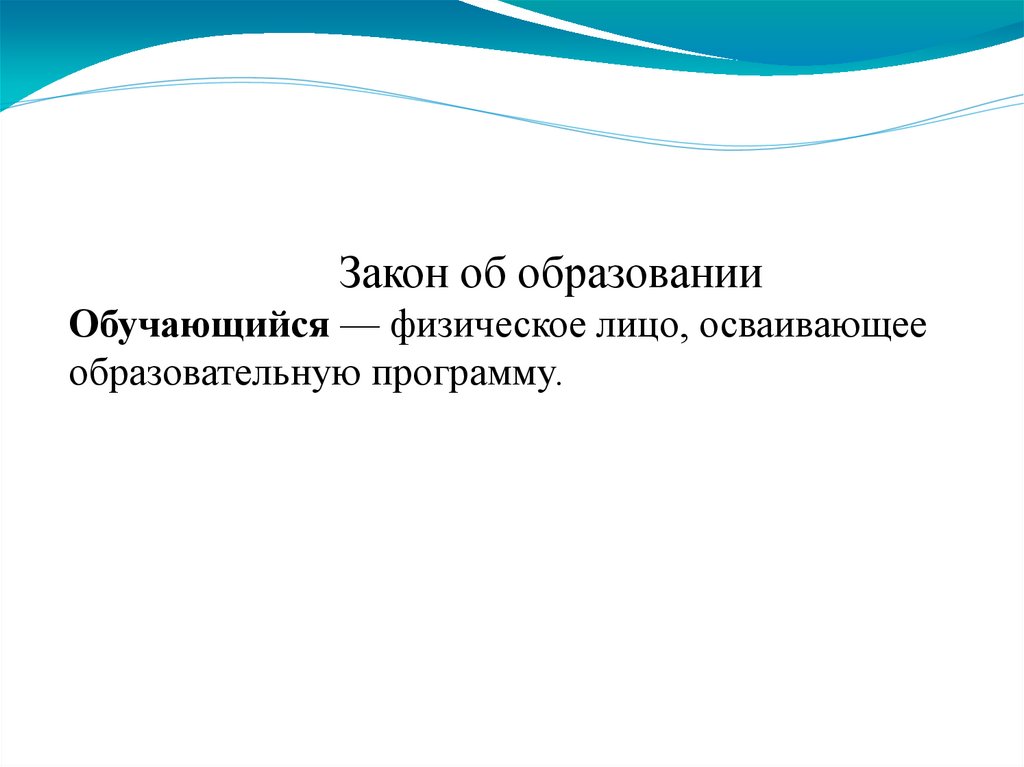 Закон об образовании

Обучающийся — физическое лицо, осваивающее образовательную программу.